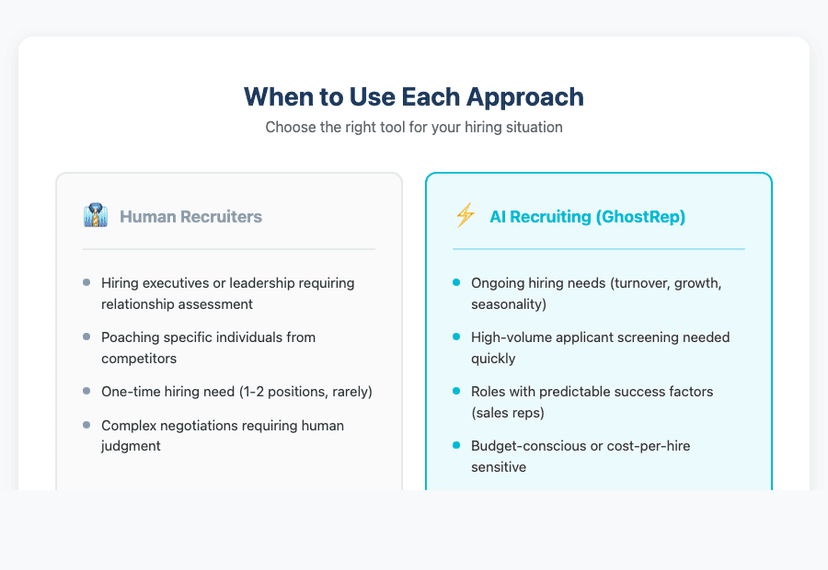 When to Use Each Approach
Choose the right tool for your hiring situation

Human Recruiters

- Hiring executives or leadership requiring relationship assessment
- Poaching specific individuals from competitors
- One-time hiring need (1-2 positions, rarely)
- Complex negotiations requiring human judgment

AI Recruiting (GhostRep)

- Ongoing hiring needs (turnover, growth, seasonality)
- High-volume applicant screening needed quickly
- Roles with predictable success factors (sales reps)
- Budget-conscious or cost-per-hire sensitive